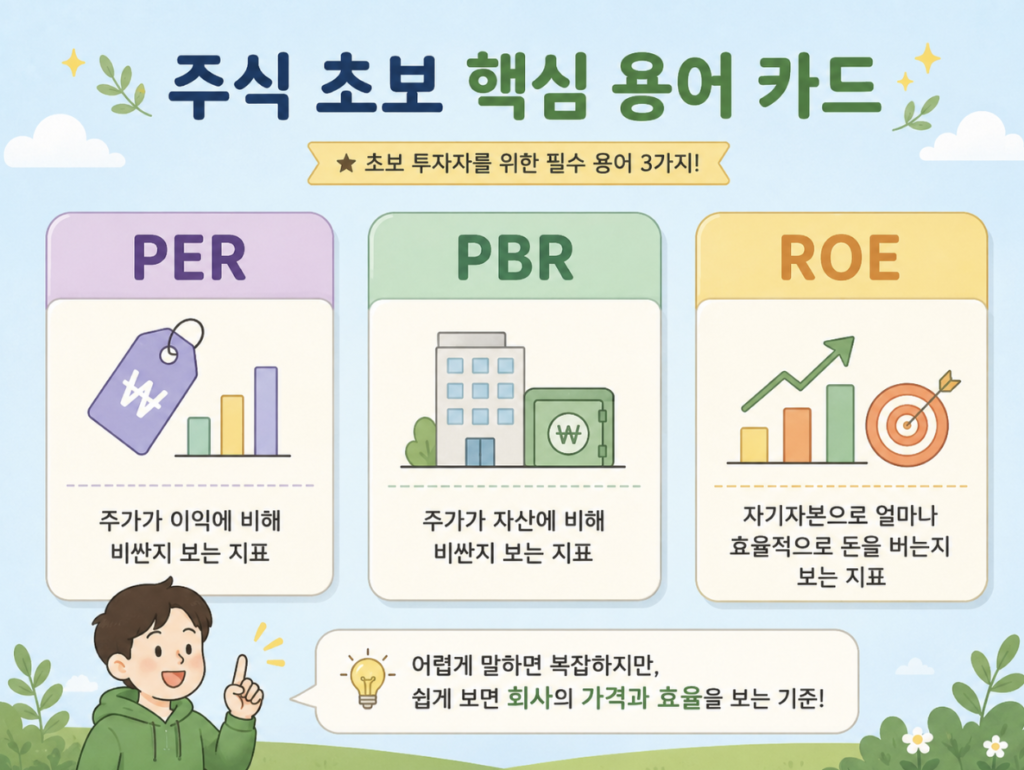 주식 초보 핵심 용어 카드

★ 초보 투자자를 위한 필수 용어 3가지!

PER

₩

주가가 이익에 비해 비싼지 보는 지표

PBR

₩

주가가 자산에 비해 비싼지 보는 지표

ROE

자기자본으로 얼마나 효율적으로 돈을 버는지 보는 지표

어렵게 말하면 복잡하지만, 쉽게 보면 회사의 가격과 효율을 보는 기준!